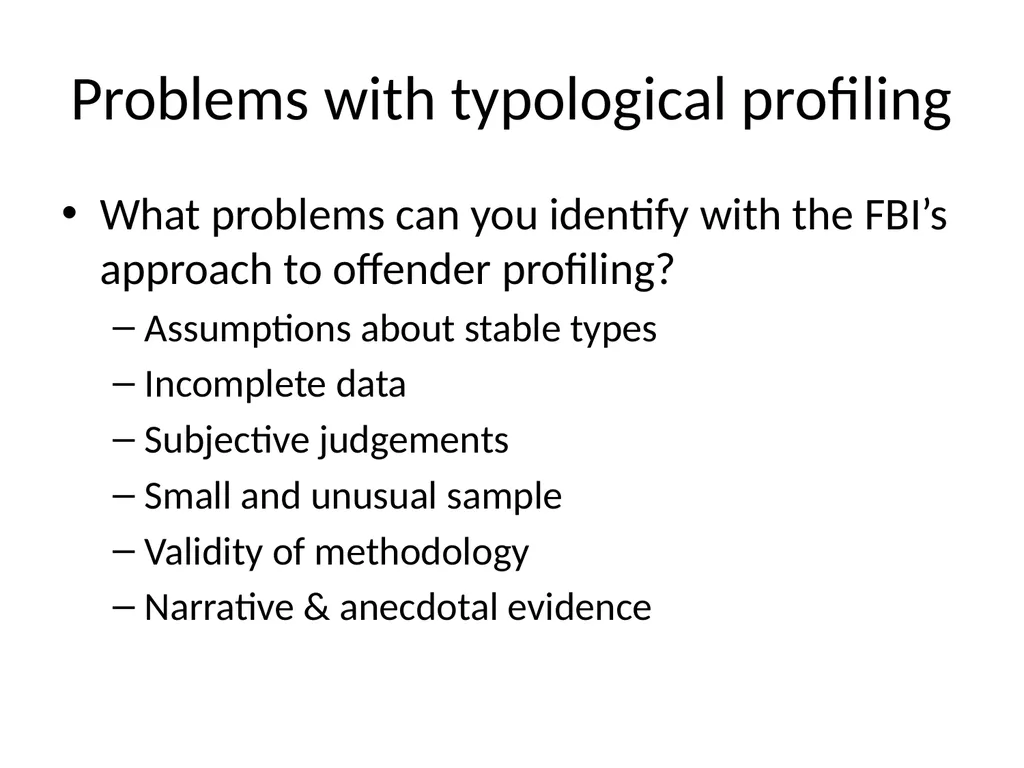 Problems with typological profiling

• What problems can you identify with the FBI’s approach to offender profiling?
– Assumptions about stable types
– Incomplete data
– Subjective judgements
– Small and unusual sample
– Validity of methodology
– Narrative & anecdotal evidence